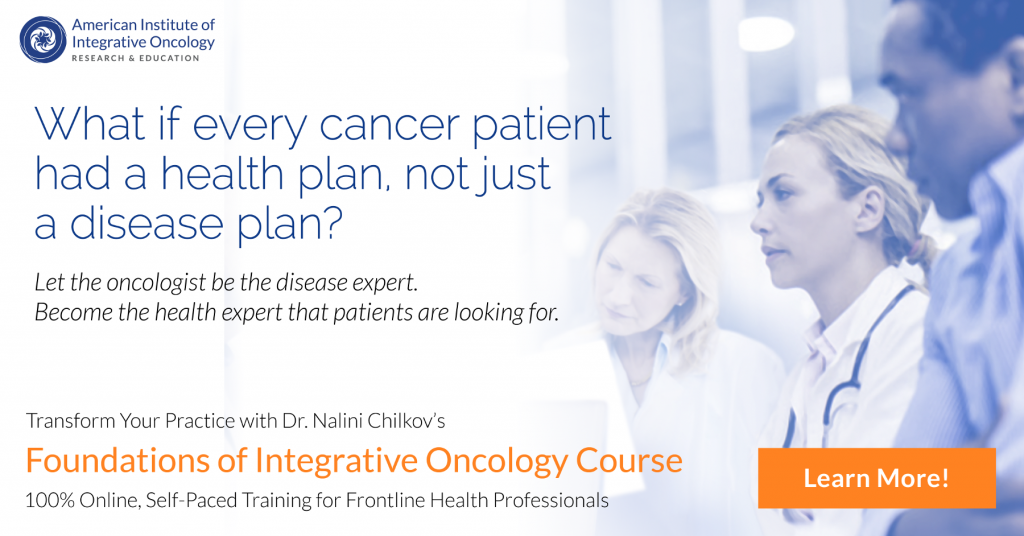 American Institute of Integrative Oncology
RESEARCH & EDUCATION

What if every cancer patient had a health plan, not just a disease plan?

Let the oncologist be the disease expert.
Become the health expert that patients are looking for.

Transform Your Practice with Dr. Nalini Chilkov's
Foundations of Integrative Oncology Course
100% Online, Self-Paced Training for Frontline Health Professionals

Learn More!